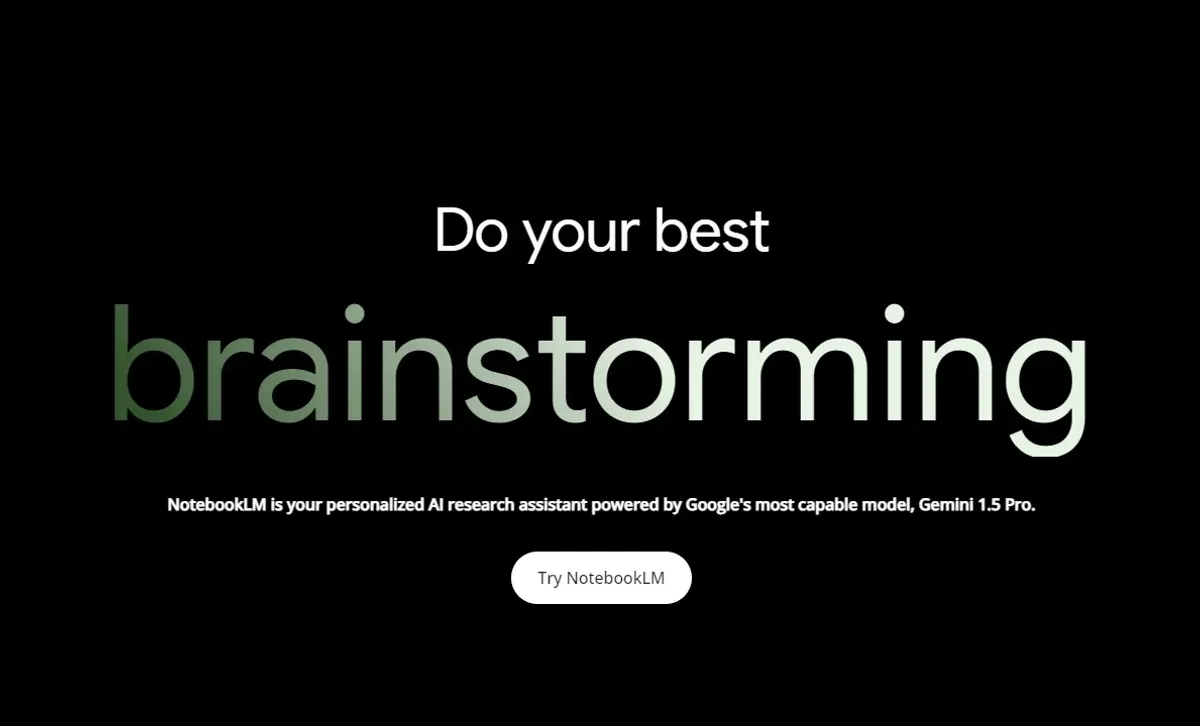 Do your best
brainstorming

NotebookLM is your personalized AI research assistant powered by Google's most capable model, Gemini 1.5 Pro.

Try NotebookLM